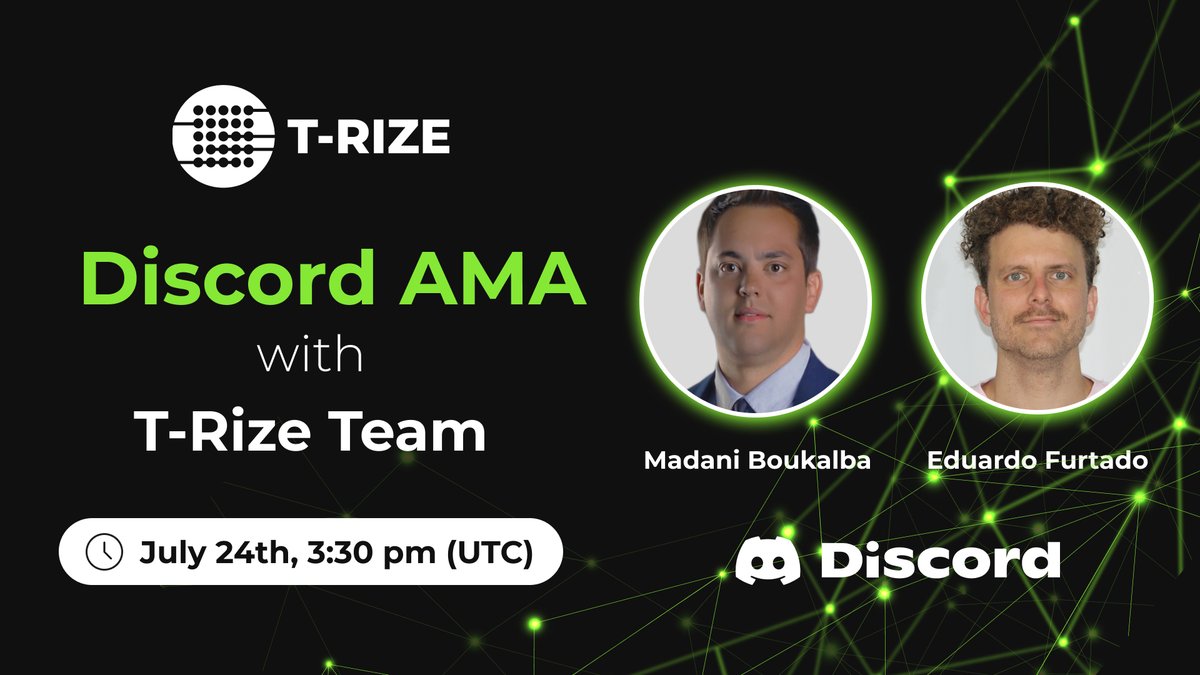 T-RIZE

Discord AMA
with
T-Rize Team

July 24th, 3:30 pm (UTC)

Madani Boukalba

Eduardo Furtado

Discord